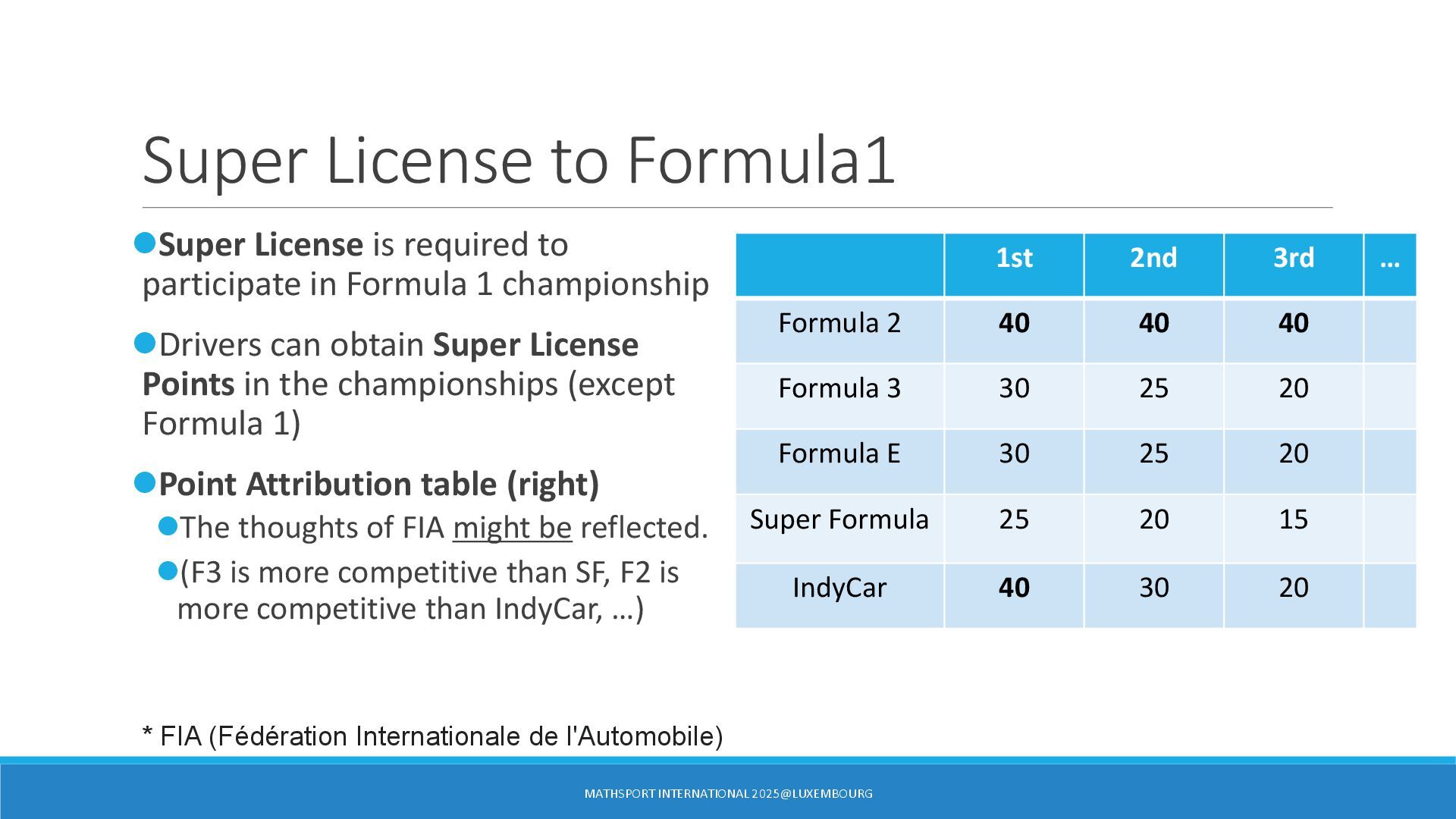 Super License to Formula1

Super License is required to participate in Formula 1 championship

Drivers can obtain Super License Points in the championships (except Formula 1)

Point Attribution table (right)

The thoughts of FIA might be reflected.

(F3 is more competitive than SF, F2 is more competitive than IndyCar, …)

| | 1st | 2nd | 3rd | … |
|---|---|---|---|---|
| Formula 2 | 40 | 40 | 40 | |
| Formula 3 | 30 | 25 | 20 | |
| Formula E | 30 | 25 | 20 | |
| Super Formula | 25 | 20 | 15 | |
| IndyCar | 40 | 30 | 20 | |

* FIA (Fédération Internationale de l'Automobile)

MATHSPORT INTERNATIONAL 2025@LUXEMBOURG